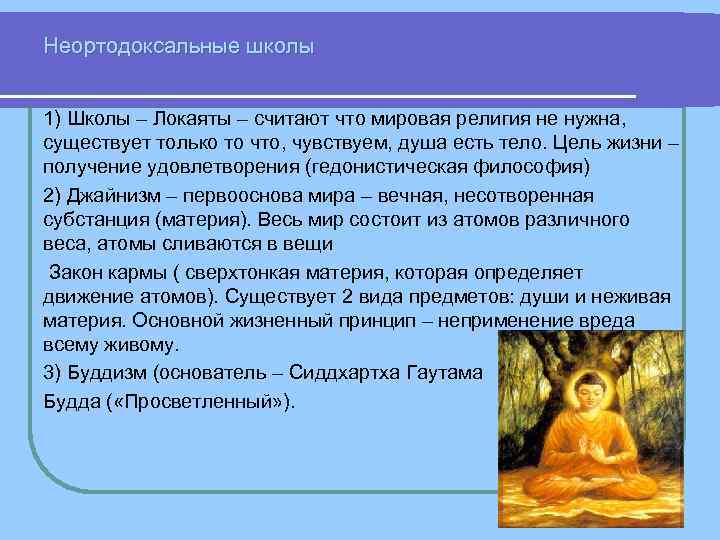 Неортодоксальные школы

1) Школы – Локаяты – считают что мировая религия не нужна, существует только то что, чувствуем, душа есть тело. Цель жизни – получение удовлетворения (гедонистическая философия)

2) Джайнизм – первооснова мира – вечная, несотворенная субстанция (материя). Весь мир состоит из атомов различного веса, атомы сливаются в вещи

Закон кармы ( сверхтонкая материя, которая определяет движение атомов). Существует 2 вида предметов: души и неживая материя. Основной жизненный принцип – неприменение вреда всему живому.

3) Буддизм (основатель – Сиддхартха Гаутама

Будда («Просветленный»).